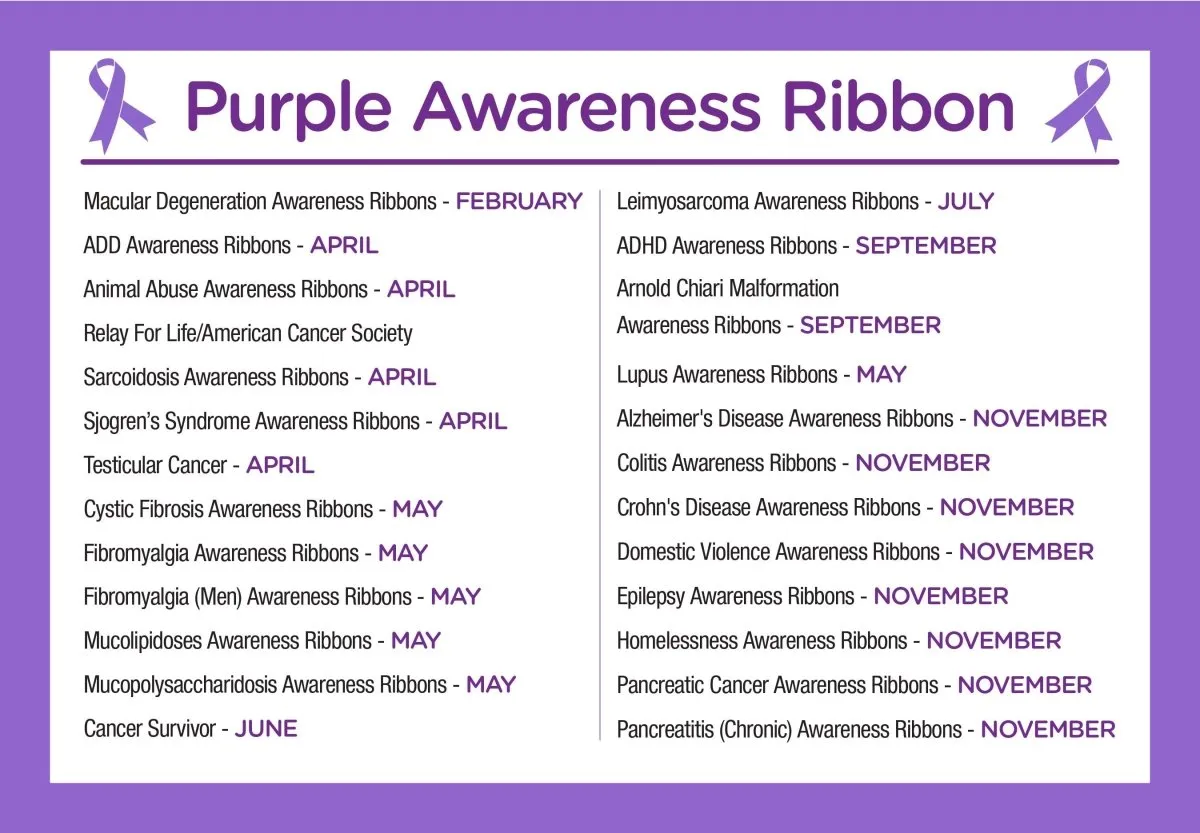 Purple Awareness Ribbon

Macular Degeneration Awareness Ribbons - FEBRUARY

ADD Awareness Ribbons - APRIL

Animal Abuse Awareness Ribbons - APRIL

Relay For Life/American Cancer Society

Sarcoidosis Awareness Ribbons - APRIL

Sjogren's Syndrome Awareness Ribbons - APRIL

Testicular Cancer - APRIL

Cystic Fibrosis Awareness Ribbons - MAY

Fibromyalgia Awareness Ribbons - MAY

Fibromyalgia (Men) Awareness Ribbons - MAY

Mucolipidoses Awareness Ribbons - MAY

Mucopolysaccharidosis Awareness Ribbons - MAY

Cancer Survivor - JUNE

Leimyosarcoma Awareness Ribbons - JULY

ADHD Awareness Ribbons - SEPTEMBER

Arnold Chiari Malformation Awareness Ribbons - SEPTEMBER

Lupus Awareness Ribbons - MAY

Alzheimer's Disease Awareness Ribbons - NOVEMBER

Colitis Awareness Ribbons - NOVEMBER

Crohn's Disease Awareness Ribbons - NOVEMBER

Domestic Violence Awareness Ribbons - NOVEMBER

Epilepsy Awareness Ribbons - NOVEMBER

Homelessness Awareness Ribbons - NOVEMBER

Pancreatic Cancer Awareness Ribbons - NOVEMBER

Pancreatitis (Chronic) Awareness Ribbons - NOVEMBER